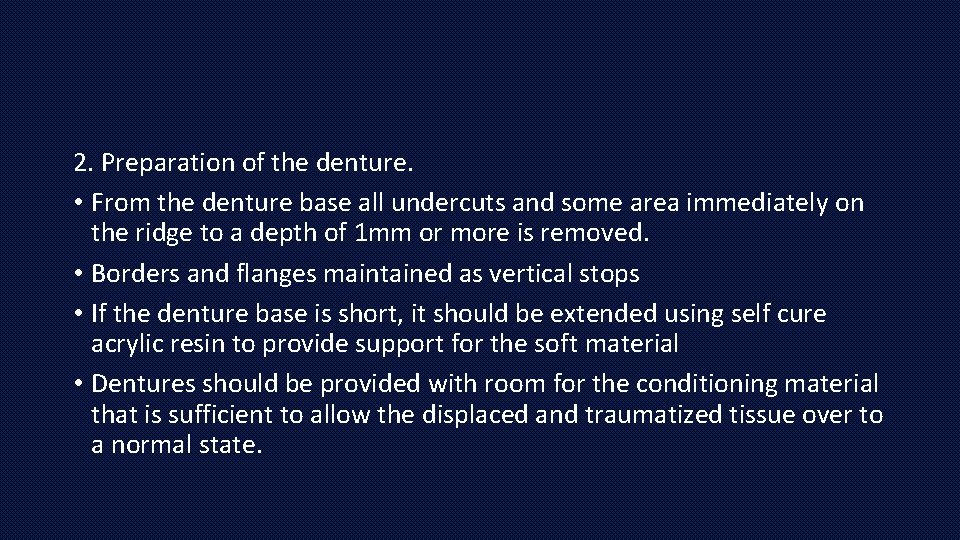 2. Preparation of the denture.

• From the denture base all undercuts and some area immediately on the ridge to a depth of 1mm or more is removed.

• Borders and flanges maintained as vertical stops

• If the denture base is short, it should be extended using self cure acrylic resin to provide support for the soft material

• Dentures should be provided with room for the conditioning material that is sufficient to allow the displaced and traumatized tissue over to a normal state.